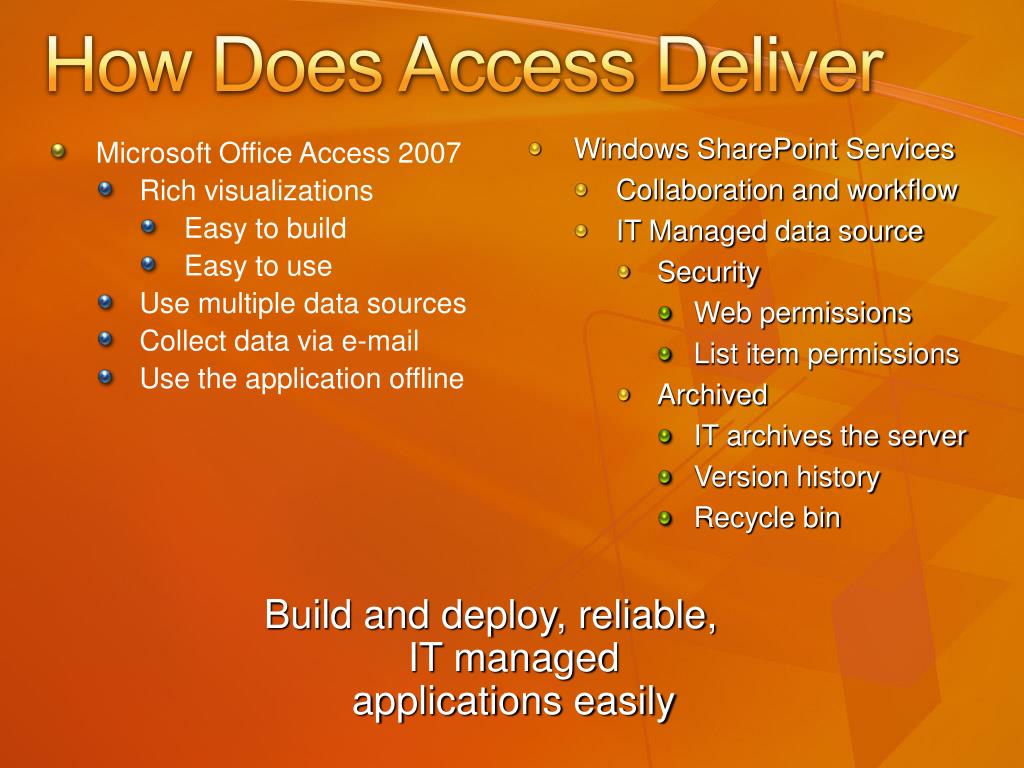 How Does Access Deliver

Microsoft Office Access 2007
Rich visualizations
Easy to build
Easy to use
Use multiple data sources
Collect data via e-mail
Use the application offline

Windows SharePoint Services
Collaboration and workflow
IT Managed data source
Security
Web permissions
List item permissions
Archived
IT archives the server
Version history
Recycle bin

Build and deploy, reliable, IT managed applications easily